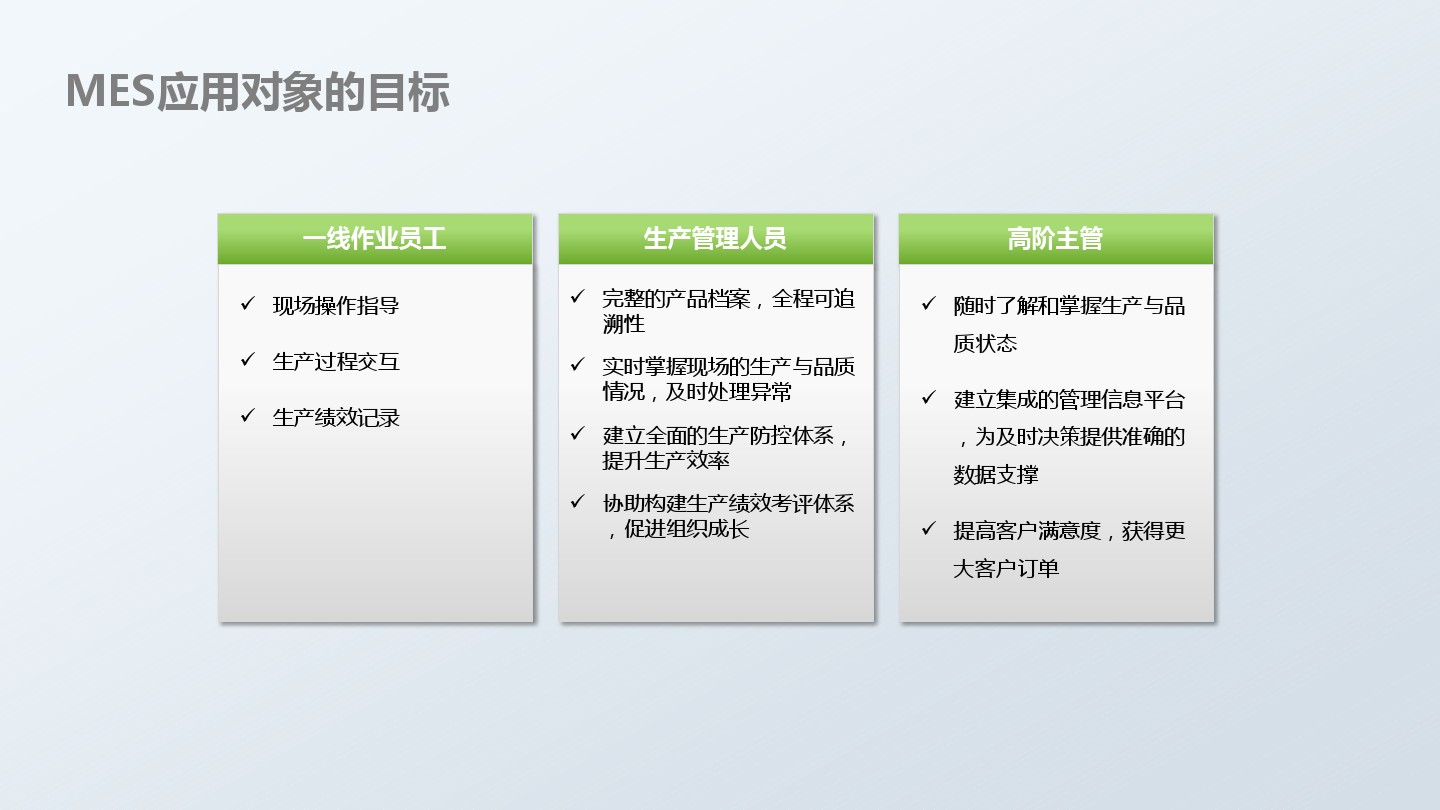 MES应用对象的目标

一线作业员工

✓ 现场操作指导

✓ 生产过程交互

✓ 生产绩效记录

生产管理人员

✓ 完整的产品档案，全程可追溯性

✓ 实时掌握现场的生产与品质情况，及时处理异常

✓ 建立全面的生产防控体系，提升生产效率

✓ 协助构建生产绩效考评体系，促进组织成长

高阶主管

✓ 随时了解和掌握生产与品质状态

✓ 建立集成的管理信息平台，为及时决策提供准确的数据支撑

✓ 提高客户满意度，获得更大客户订单